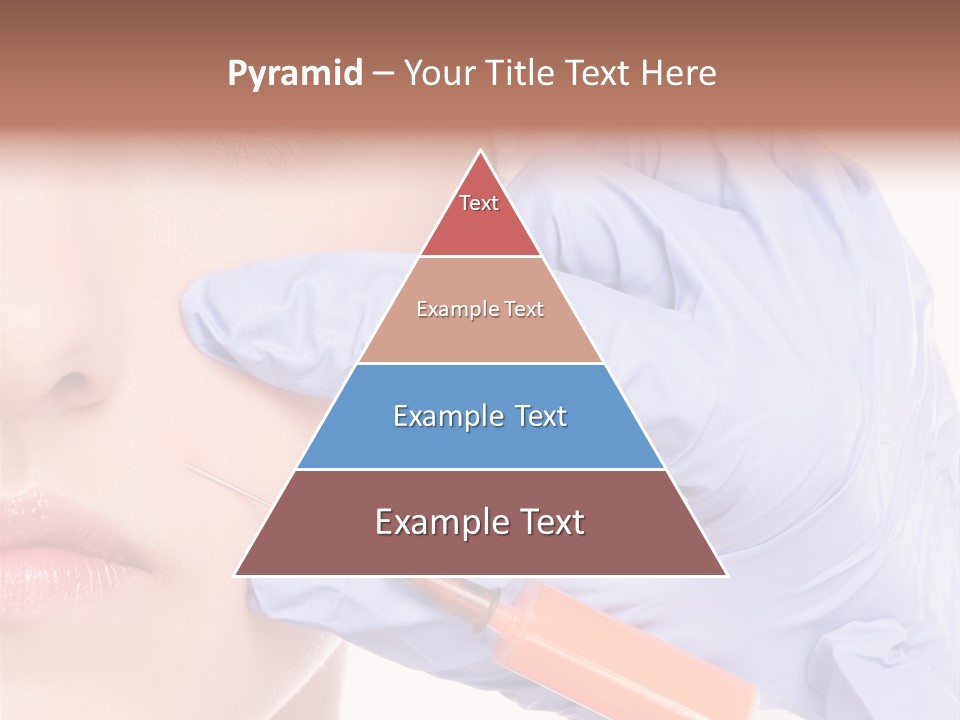 Pyramid – Your Title Text Here

Text

Example Text

Example Text

Example Text